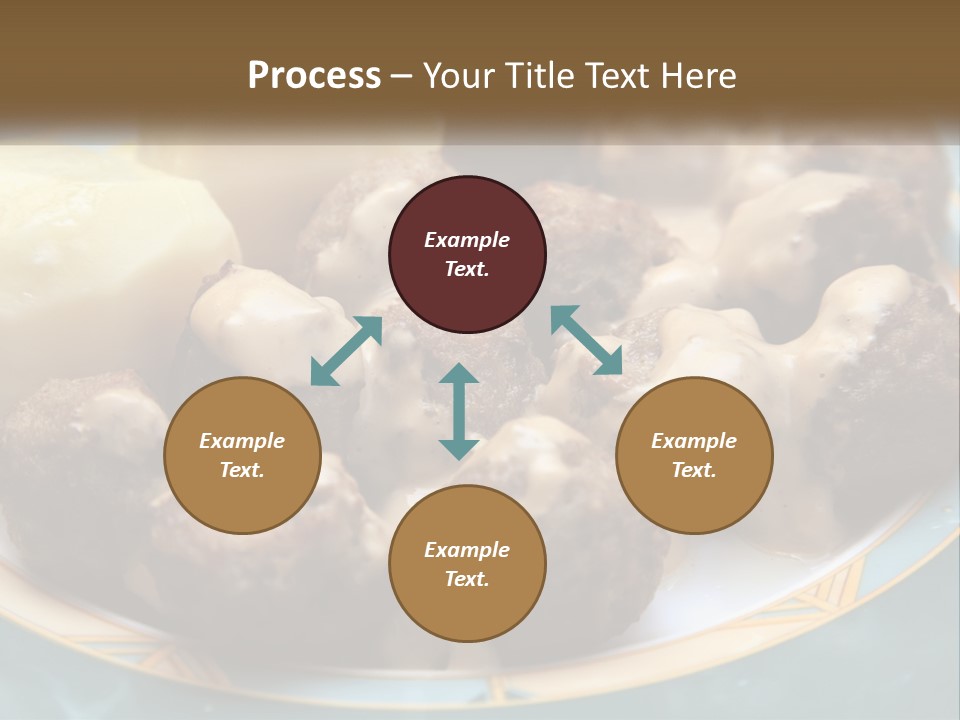 Process – Your Title Text Here

Example Text.

Example Text.

Example Text.

Example Text.